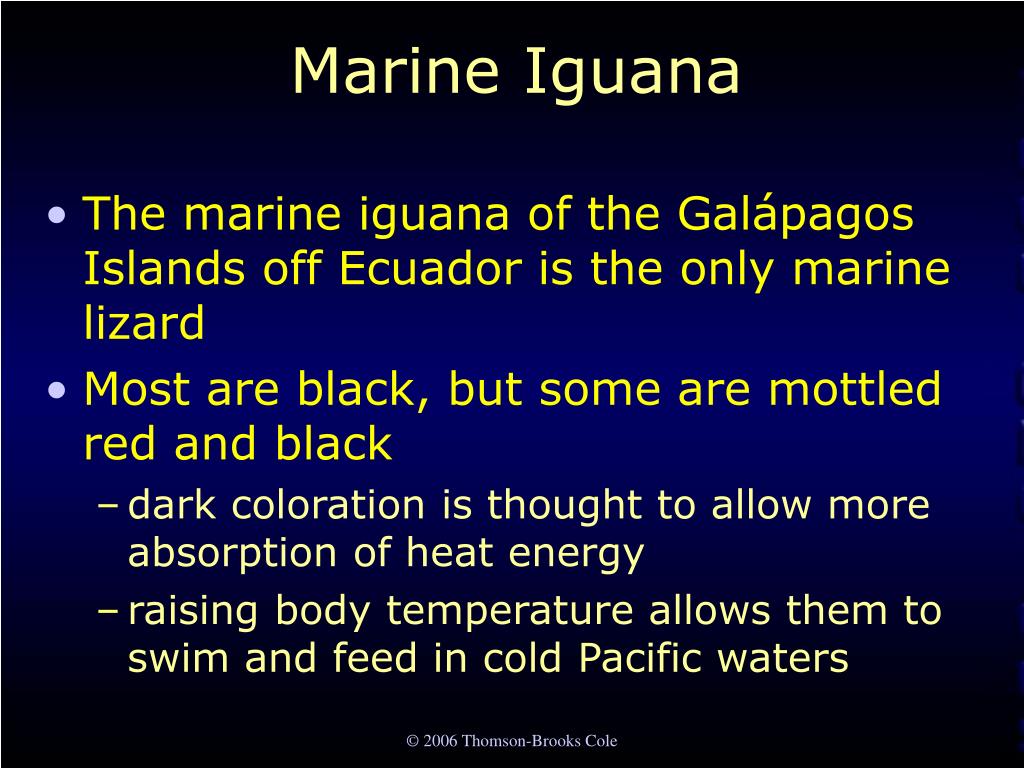 Marine Iguana

• The marine iguana of the Galápagos Islands off Ecuador is the only marine lizard
• Most are black, but some are mottled red and black
– dark coloration is thought to allow more absorption of heat energy
– raising body temperature allows them to swim and feed in cold Pacific waters

© 2006 Thomson-Brooks Cole